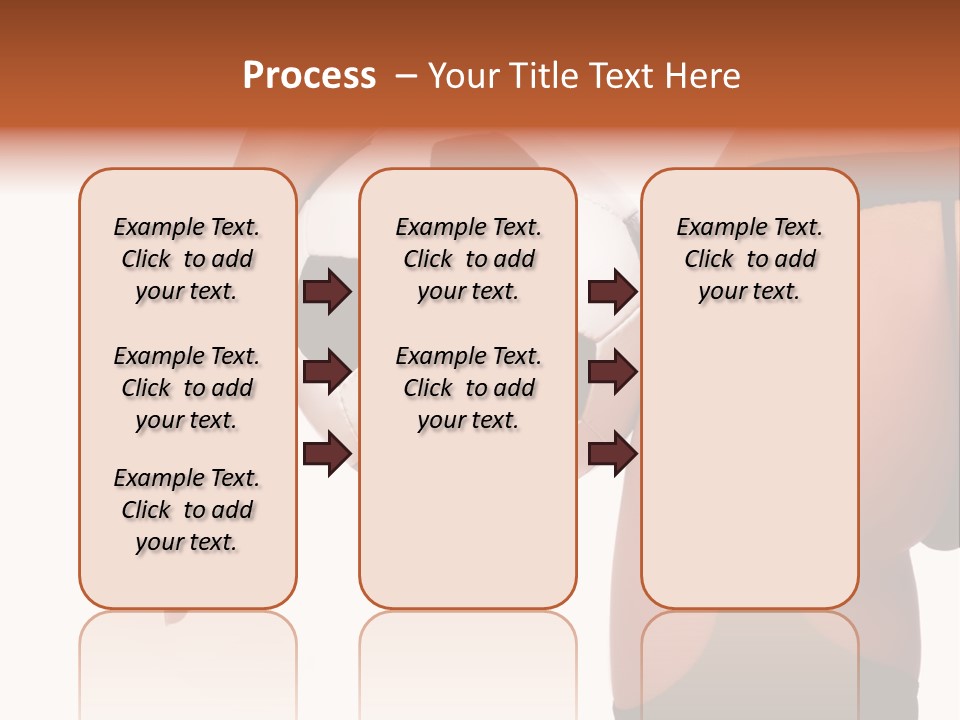 Process – Your Title Text Here

Example Text. Click to add your text.

Example Text. Click to add your text.

Example Text. Click to add your text.

Example Text. Click to add your text.

Example Text. Click to add your text.

Example Text. Click to add your text.